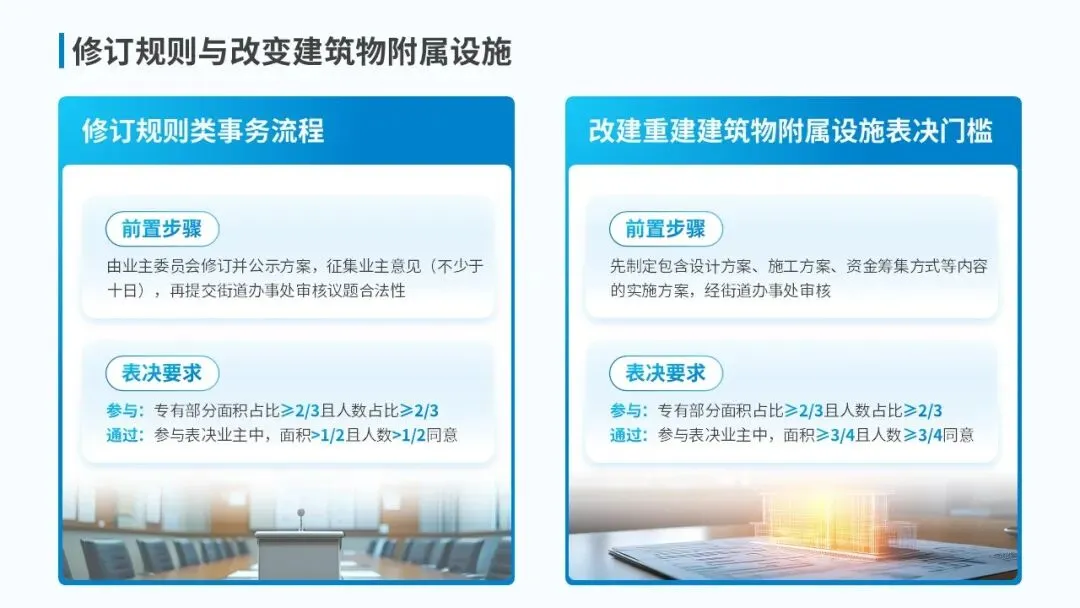 修订规则与改变建筑物附属设施

修订规则类事务流程

前置步骤

由业主委员会修订并公示方案，征集业主意见（不少于十日），再提交街道办事处审核议题合法性

表决要求

参与：专有部分面积占比≥2/3且人数占比≥2/3
通过：参与表决业主中，面积>1/2且人数>1/2同意

改建重建建筑物附属设施表决门槛

前置步骤

先制定包含设计方案、施工方案、资金筹集方式等内容的实施方案，经街道办事处审核

表决要求

参与：专有部分面积占比≥2/3且人数占比≥2/3
通过：参与表决业主中，面积≥3/4且人数≥3/4同意